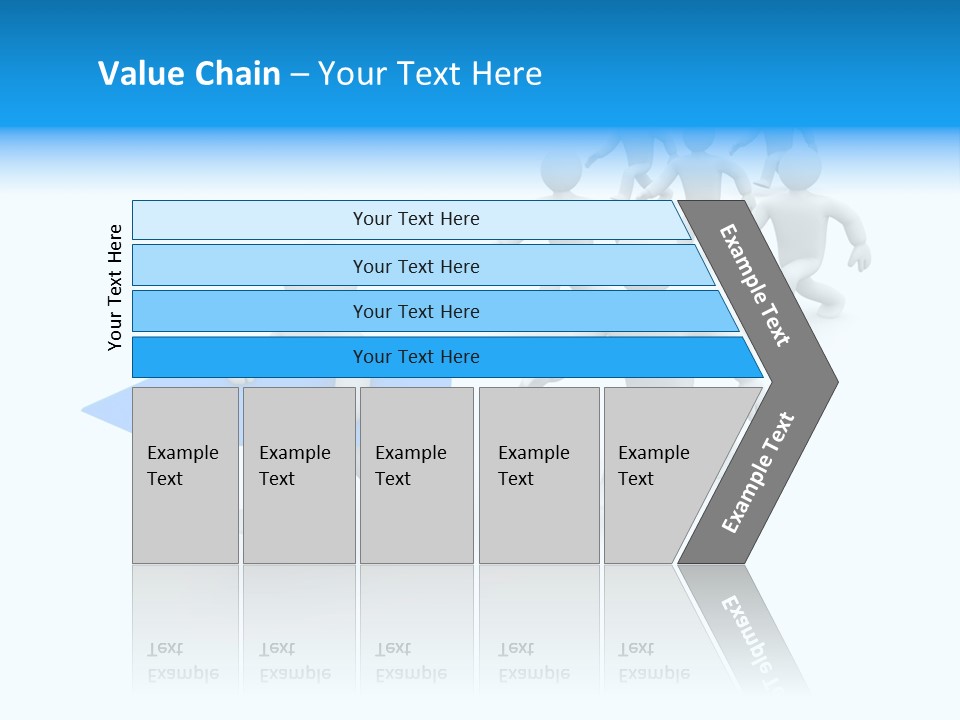 Value Chain – Your Text Here

Your Text Here

Your Text Here

Your Text Here

Your Text Here

Your Text Here

Example Text

Example Text

Example Text

Example Text

Example Text

Example Text

Example Text